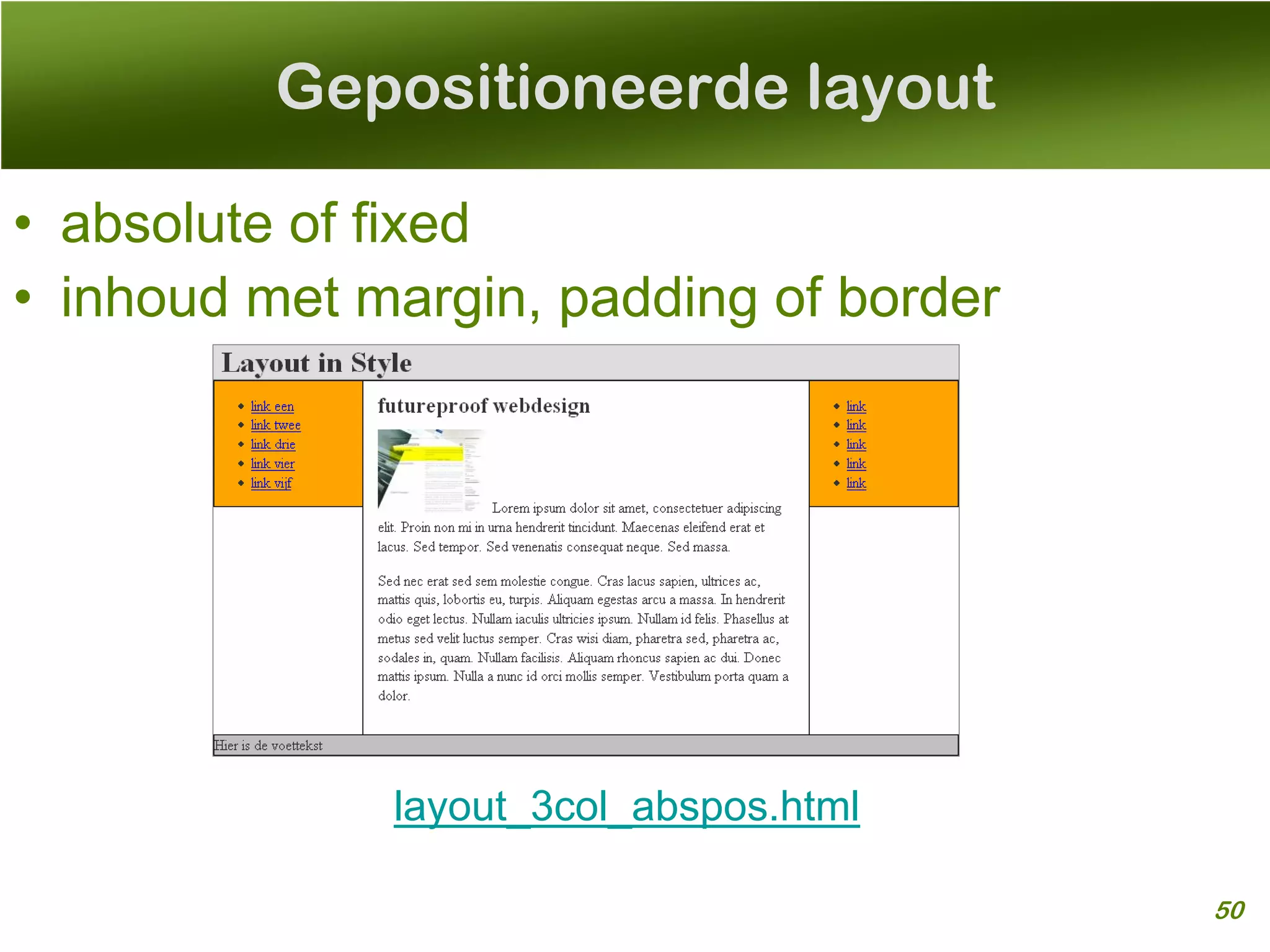 Gepositioneerde layout

• absolute of fixed
• inhoud met margin, padding of border

Layout in Style

• link een
• link twee
• link drie
• link vier
• link vijf

futureproof webdesign

Lorem ipsum dolor sit amet, consectetuer adipiscing elit. Proin non mi in urna hendrerit tincidunt. Maecenas eleifend erat et lacus. Sed tempor. Sed venenatis consequat neque. Sed massa.

Sed nec erat sed sem molestie congue. Cras lacus sapien, ultrices ac, mattis quis, lobortis eu, turpis. Aliquam egestas arcu a massa. In hendrerit odio eget lectus. Nullam iaculis ultricies ipsum. Nullam id felis. Phasellus at metus sed velit luctus semper. Cras wisi diam, pharetra sed, pharetra ac, sodales in, quam. Nullam facilisis. Aliquam rhoncus sapien ac dui. Donec mattis ipsum. Nulla a nunc id orci mollis semper. Vestibulum porta quam a dolor.

• link
• link
• link
• link
• link

Hier is de voettekst

layout_3col_abspos.html

50